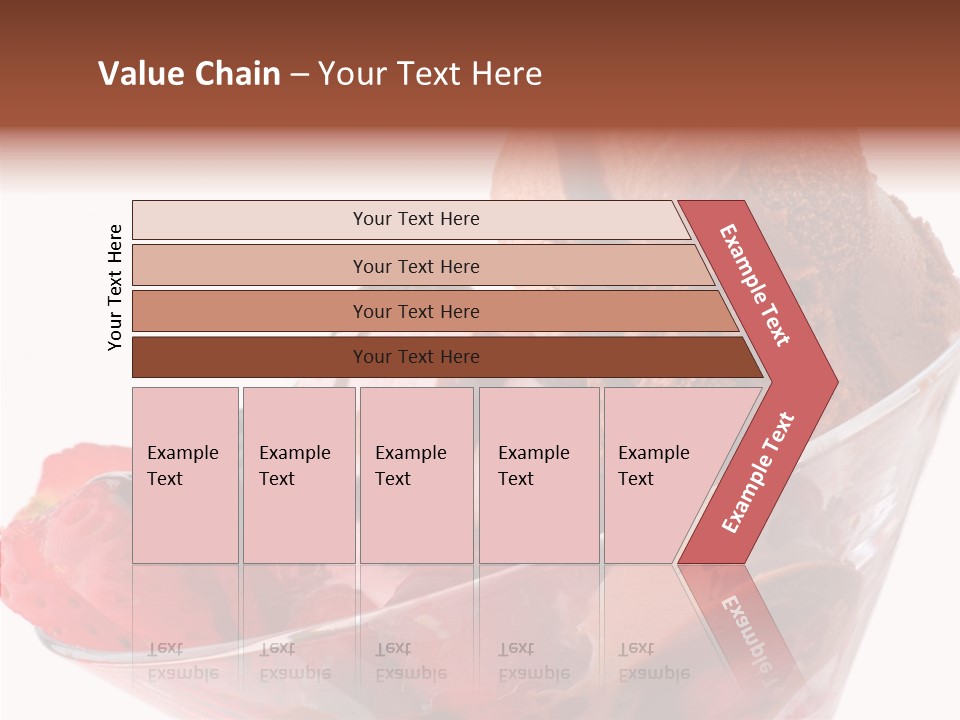 Value Chain – Your Text Here

Your Text Here

Your Text Here

Your Text Here

Your Text Here

Your Text Here

Example Text

Example Text

Example Text

Example Text

Example Text

Example Text

Example Text